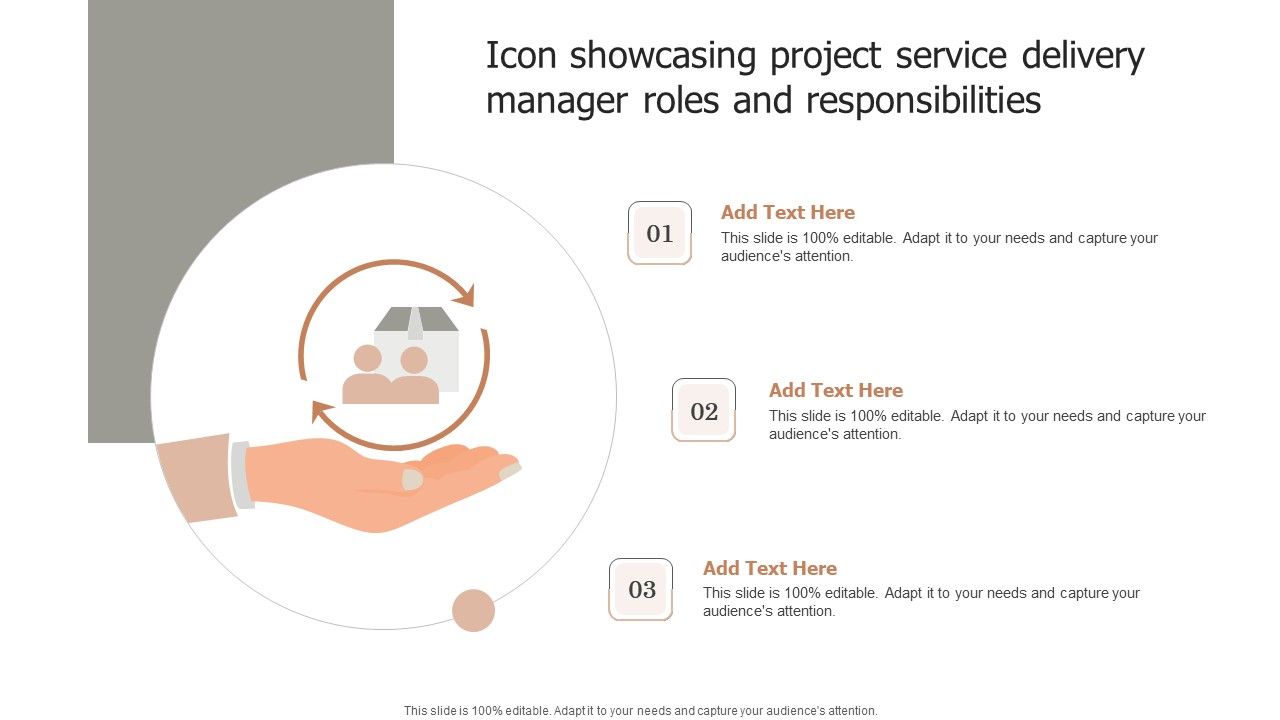 Icon showcasing project service delivery manager roles and responsibilities

01

Add Text Here

This slide is 100% editable. Adapt it to your needs and capture your audience's attention.

02

Add Text Here

This slide is 100% editable. Adapt it to your needs and capture your audience's attention.

03

Add Text Here

This slide is 100% editable. Adapt it to your needs and capture your audience's attention.

This slide is 100% editable. Adapt it to your needs and capture your audience's attention.